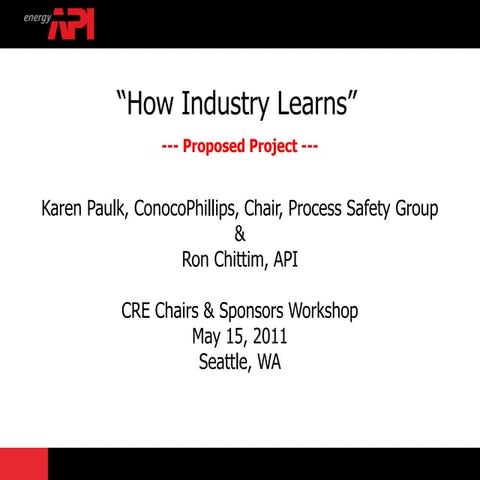 energy API

“How Industry Learns”

--- Proposed Project ---

Karen Paulk, ConocoPhillips, Chair, Process Safety Group
&
Ron Chittim, API

CRE Chairs & Sponsors Workshop
May 15, 2011
Seattle, WA